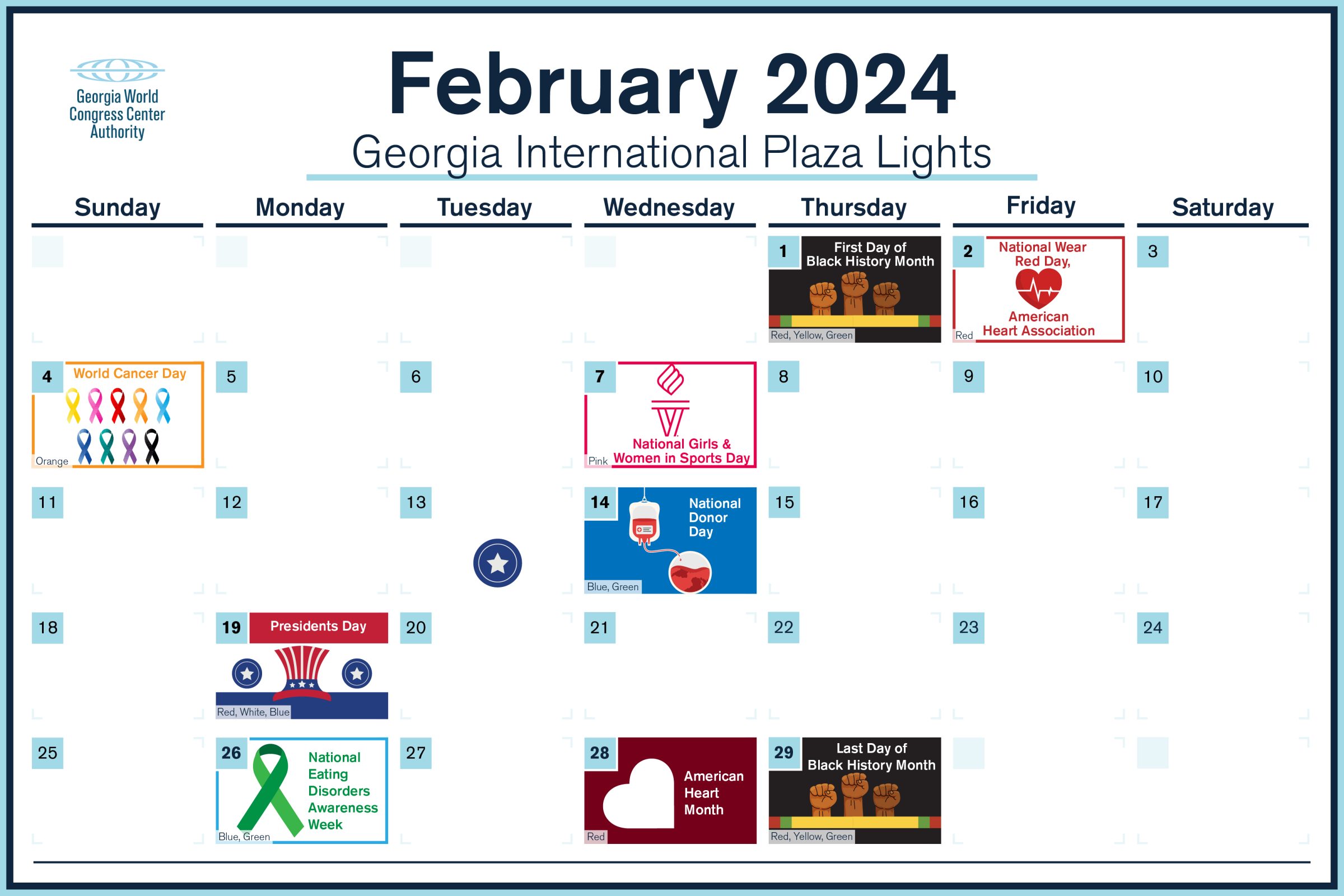 Georgia World Congress Center Authority

February 2024

Georgia International Plaza Lights

| Sunday | Monday | Tuesday | Wednesday | Thursday | Friday | Saturday |
|---|---|---|---|---|---|---|
| | | | | 1 First Day of Black History Month Red, Yellow, Green | 2 National Wear Red Day, American Heart Association Red | 3 |
| 4 World Cancer Day Orange | 5 | 6 | 7 National Girls & Women in Sports Day Pink | 8 | 9 | 10 |
| 11 | 12 | 13 | 14 National Donor Day Blue, Green | 15 | 16 | 17 |
| 18 | 19 Presidents Day Red, White, Blue | 20 | 21 | 22 | 23 | 24 |
| 25 | 26 National Eating Disorders Awareness Week Blue, Green | 27 | 28 American Heart Month Red | 29 Last Day of Black History Month Red, Yellow, Green | | |